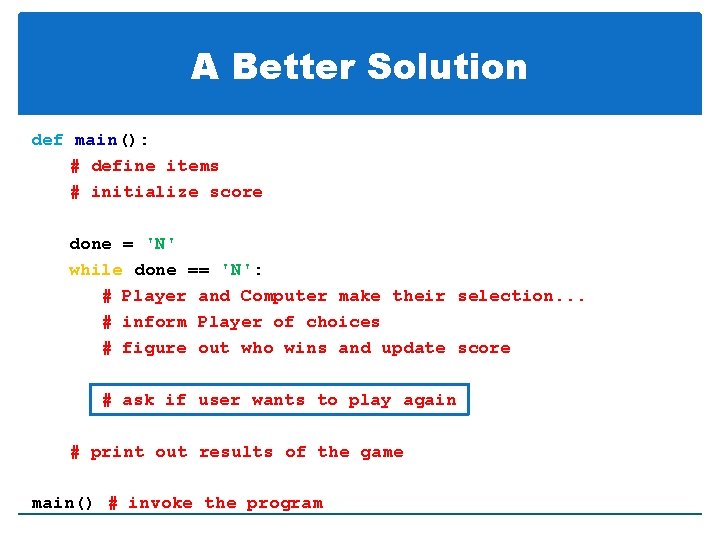 A Better Solution

def main():
    # define items
    # initialize score

    done = 'N'
    while done == 'N':
        # Player and Computer make their selection...
        # inform Player of choices
        # figure out who wins and update score

        # ask if user wants to play again

    # print out results of the game

main() # invoke the program